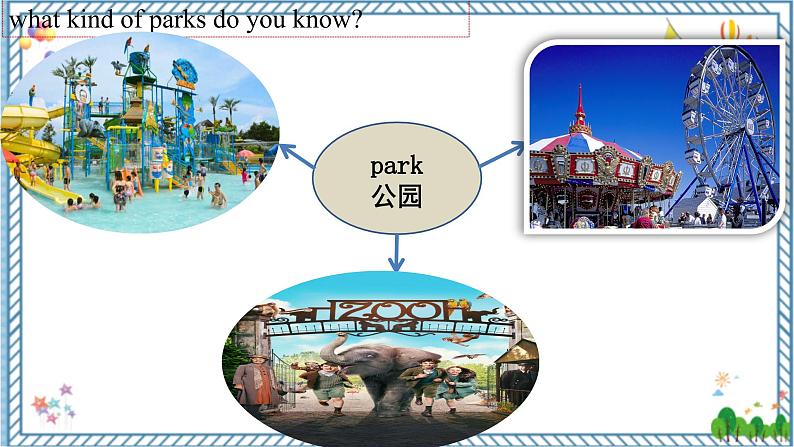 what kind of parks do you know?

park
公园

ZOO